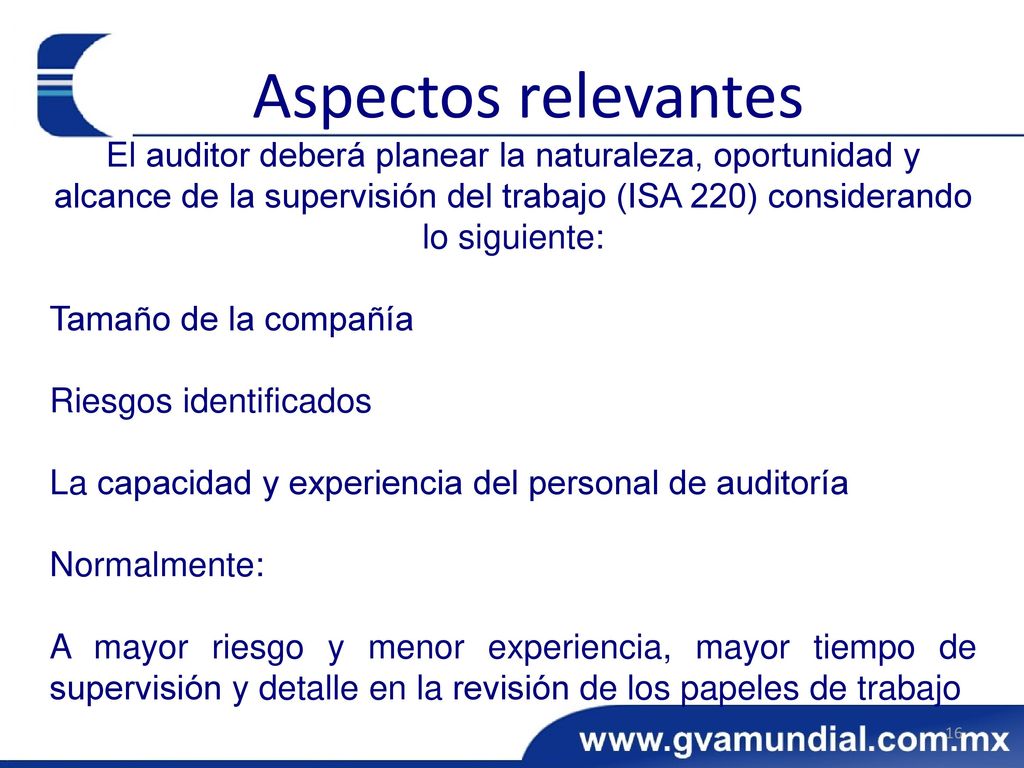 Aspectos relevantes

El auditor deberá planear la naturaleza, oportunidad y alcance de la supervisión del trabajo (ISA 220) considerando lo siguiente:

Tamaño de la compañía

Riesgos identificados

La capacidad y experiencia del personal de auditoría

Normalmente:

A mayor riesgo y menor experiencia, mayor tiempo de supervisión y detalle en la revisión de los papeles de trabajo

16

www.gvamundial.com.mx